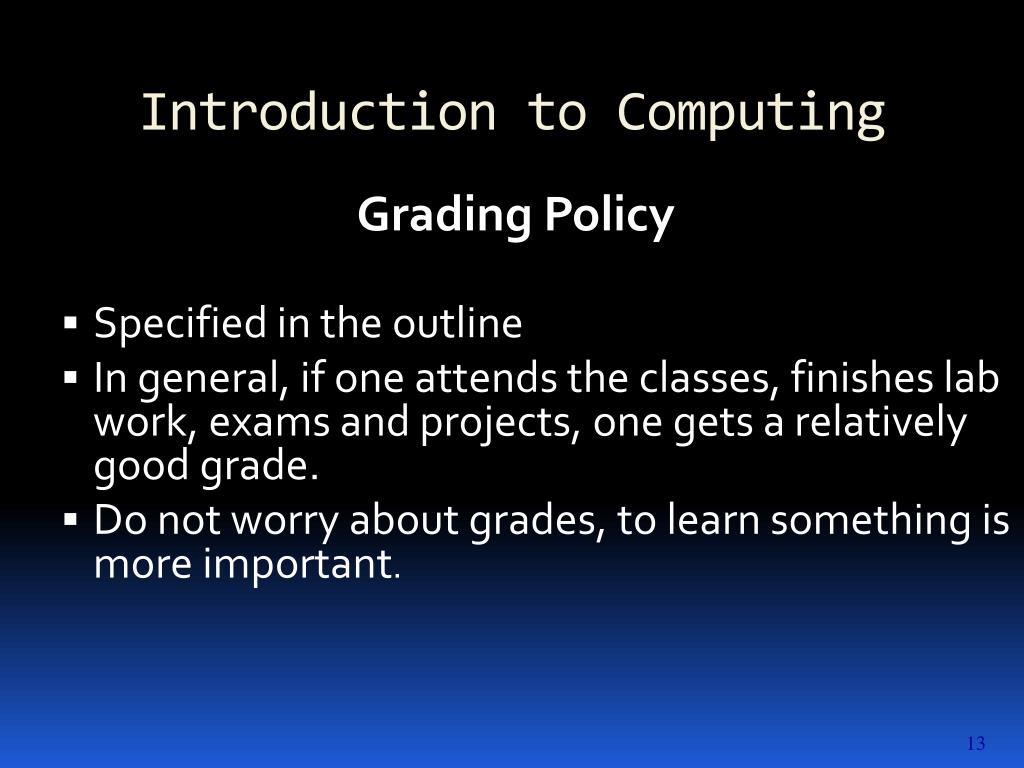 Introduction to Computing

Grading Policy

▪ Specified in the outline
▪ In general, if one attends the classes, finishes lab work, exams and projects, one gets a relatively good grade.
▪ Do not worry about grades, to learn something is more important.

13